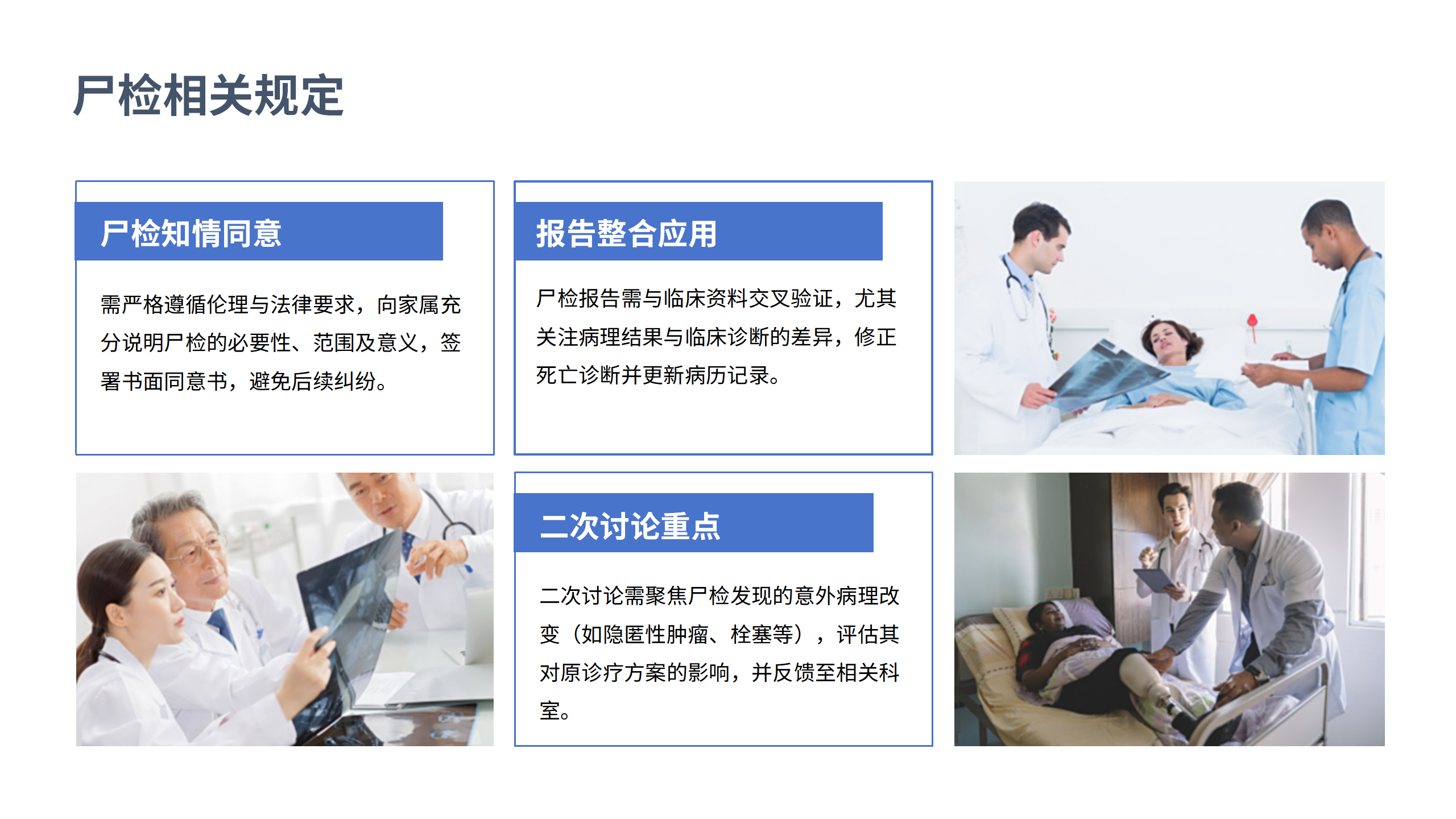 尸检相关规定

尸检知情同意

需严格遵循伦理与法律要求，向家属充分说明尸检的必要性、范围及意义，签署书面同意书，避免后续纠纷。

报告整合应用

尸检报告需与临床资料交叉验证，尤其关注病理结果与临床诊断的差异，修正死亡诊断并更新病历记录。

二次讨论重点

二次讨论需聚焦尸检发现的意外病理改变（如隐匿性肿瘤、栓塞等），评估其对原诊疗方案的影响，并反馈至相关科室。